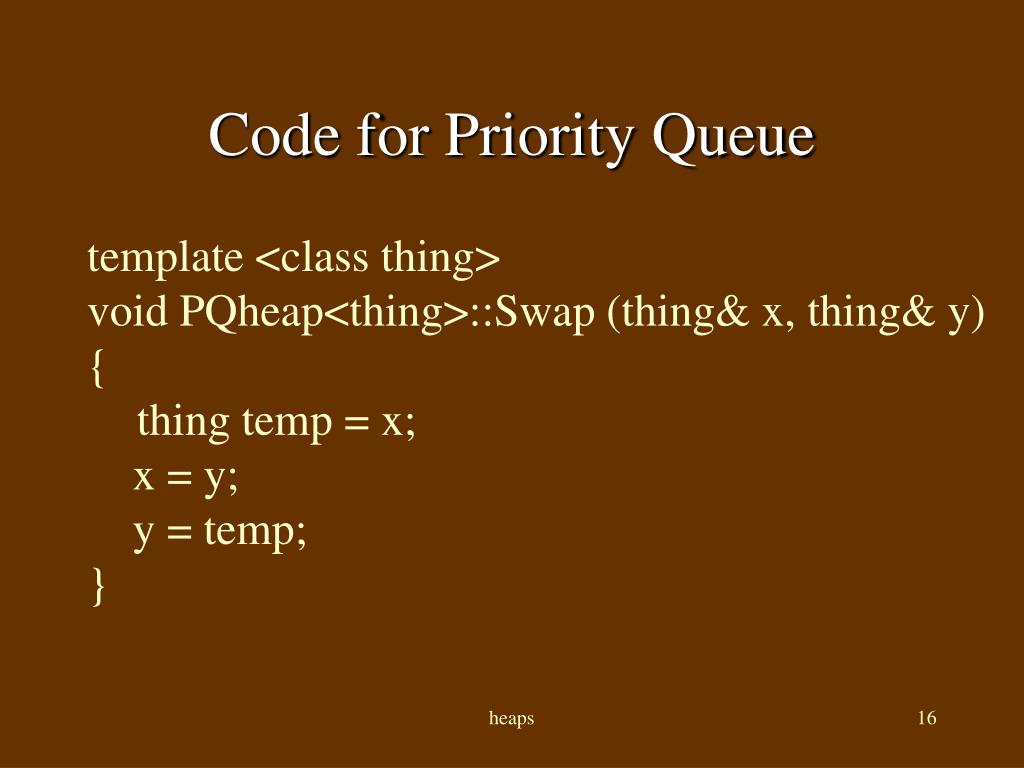 Code for Priority Queue

template <class thing>
void PQheap<thing>::Swap (thing& x, thing& y)
{
thing temp = x;
x = y;
y = temp;
}

heaps

16